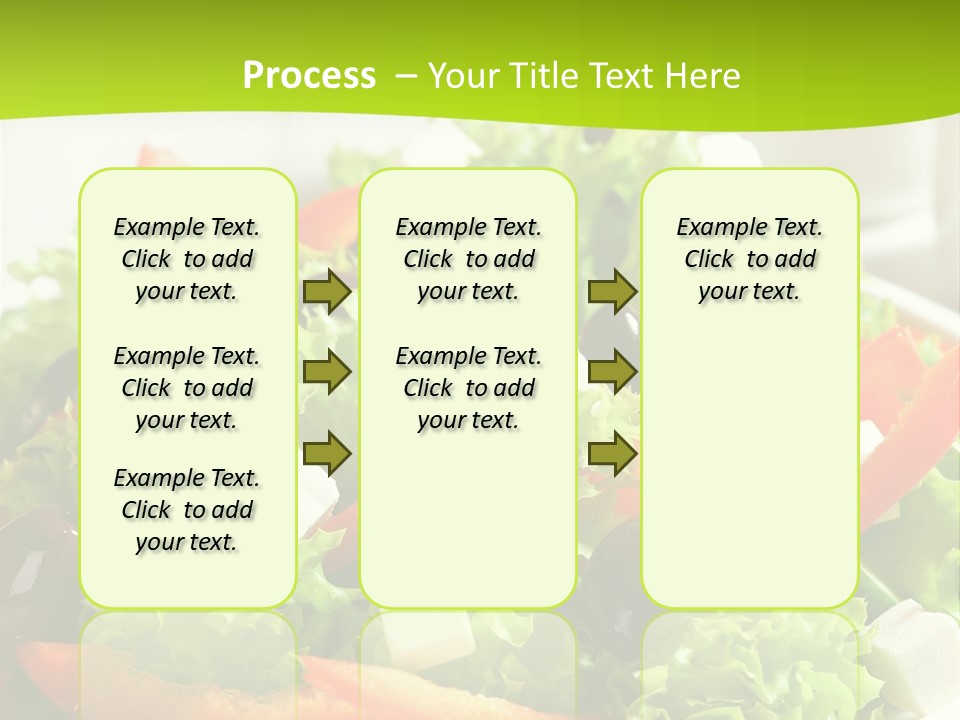 Process – Your Title Text Here

Example Text. Click to add your text.

Example Text. Click to add your text.

Example Text. Click to add your text.

Example Text. Click to add your text.

Example Text. Click to add your text.

Example Text. Click to add your text.